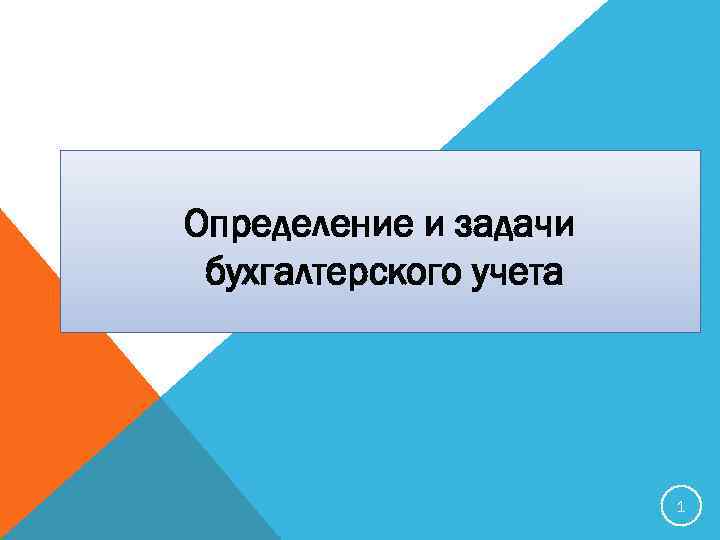 Определение и задачи бухгалтерского учета

1